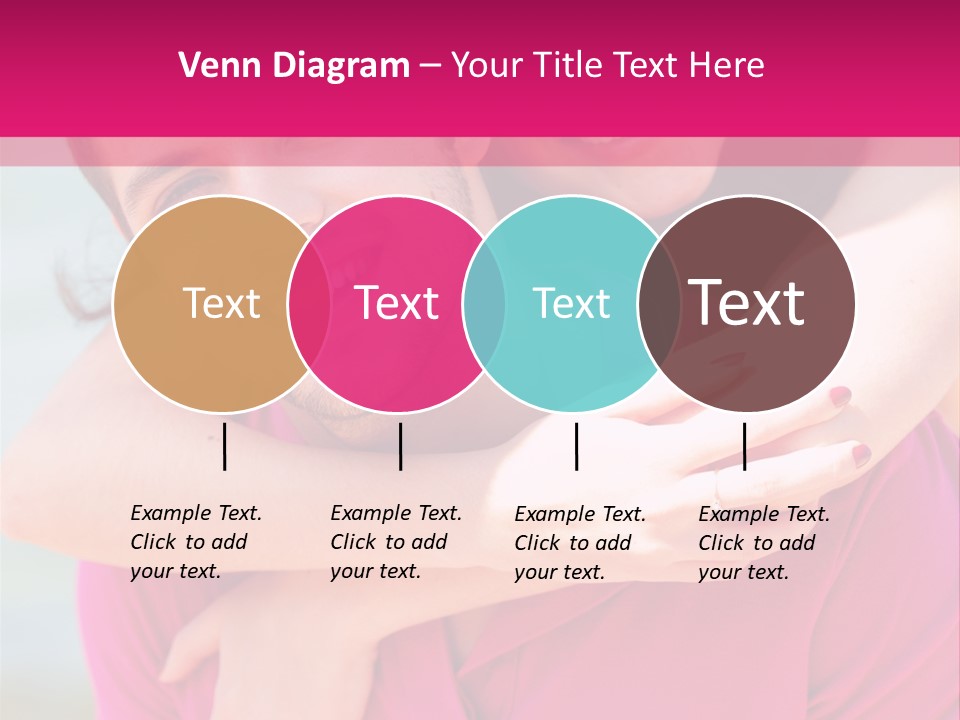 Venn Diagram – Your Title Text Here

Text

Text

Text

Text

Example Text. Click to add your text.

Example Text. Click to add your text.

Example Text. Click to add your text.

Example Text. Click to add your text.